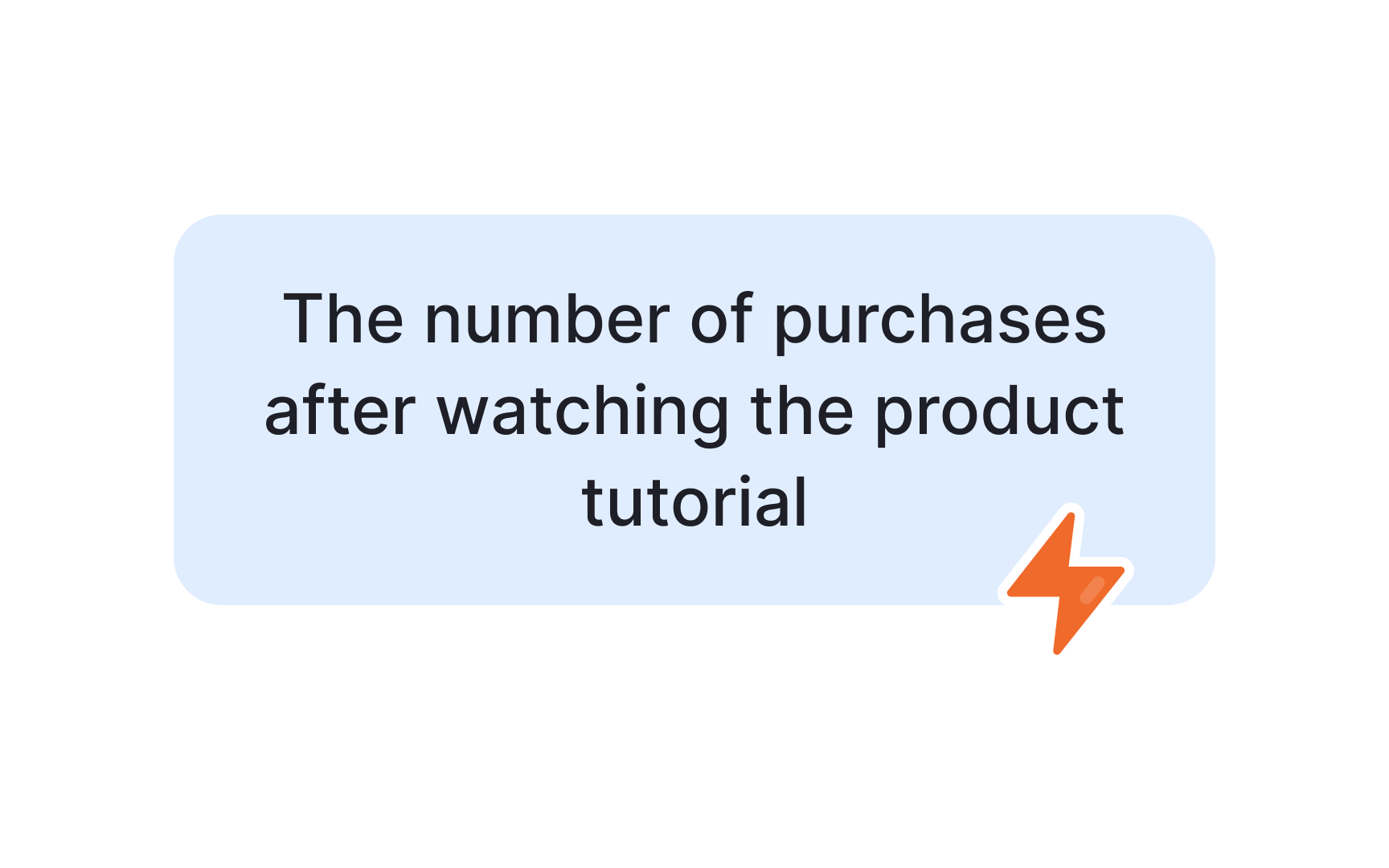 The number of purchases after watching the product tutorial